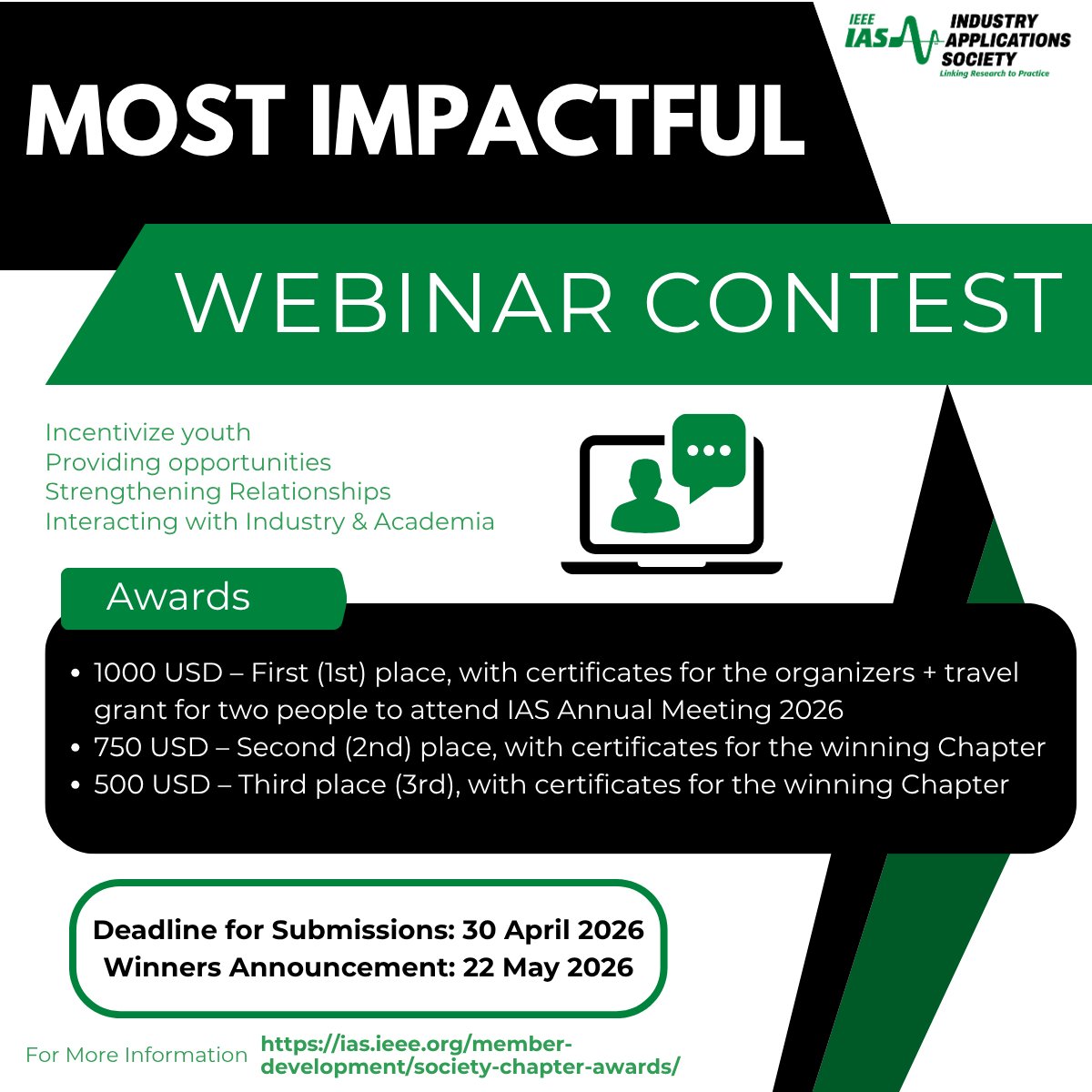 IEEE IAS INDUSTRY APPLICATIONS SOCIETY
Linking Research to Practice

MOST IMPACTFUL

WEBINAR CONTEST

Incentivize youth
Providing opportunities
Strengthening Relationships
Interacting with Industry & Academia

Awards

- 1000 USD – First (1st) place, with certificates for the organizers + travel grant for two people to attend IAS Annual Meeting 2026
- 750 USD – Second (2nd) place, with certificates for the winning Chapter
- 500 USD – Third place (3rd), with certificates for the winning Chapter

Deadline for Submissions: 30 April 2026
Winners Announcement: 22 May 2026

For More Information https://ias.ieee.org/member-development/society-chapter-awards/